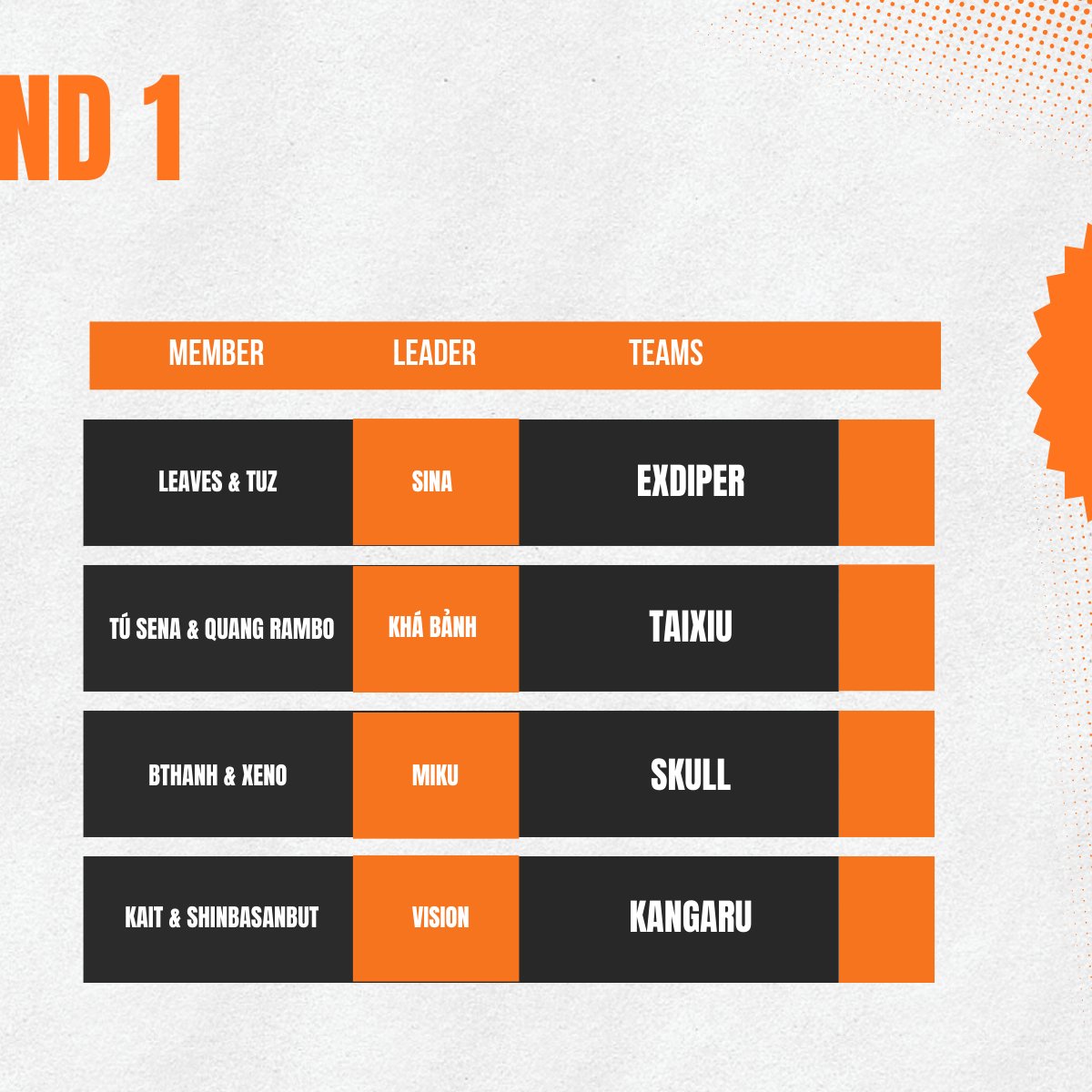 ND 1

| MEMBER | LEADER | TEAMS |
|---|---|---|
| LEAVES & TUZ | SINA | EXDIPER |
| TÚ SENA & QUANG RAMBO | KHÁ BẢNH | TAIXIU |
| BTHANH & XENO | MIKU | SKULL |
| KAIT & SHINBASANBUT | VISION | KANGARU |